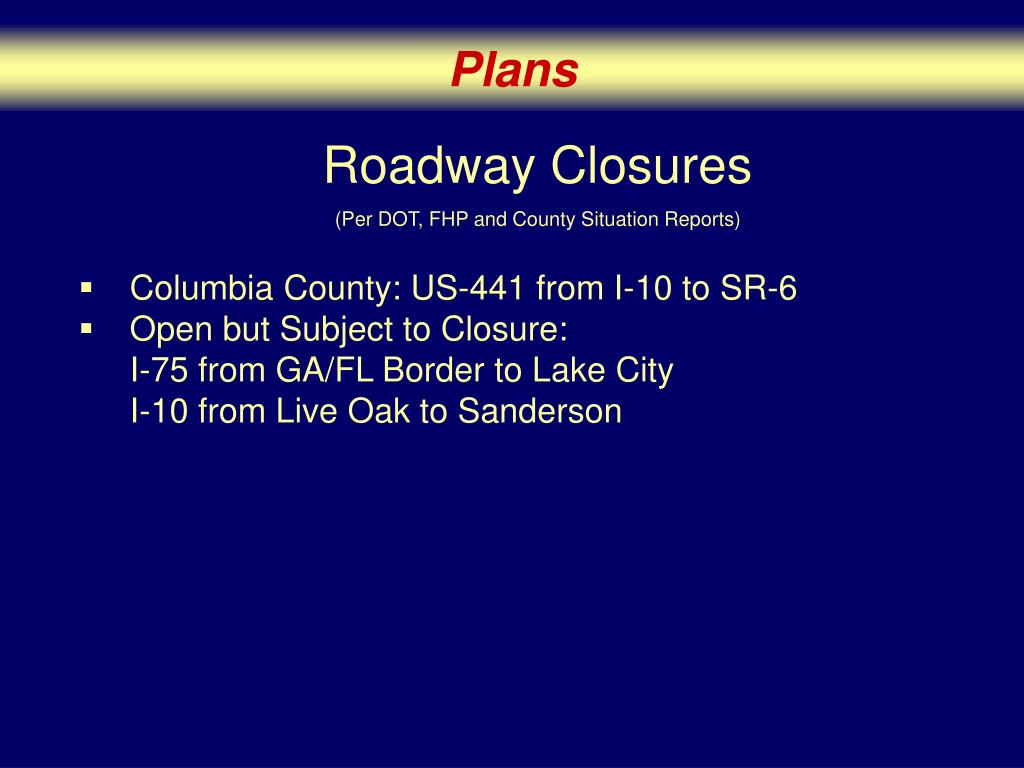 Plans

Roadway Closures

(Per DOT, FHP and County Situation Reports)

▪ Columbia County: US-441 from I-10 to SR-6
▪ Open but Subject to Closure:
I-75 from GA/FL Border to Lake City
I-10 from Live Oak to Sanderson